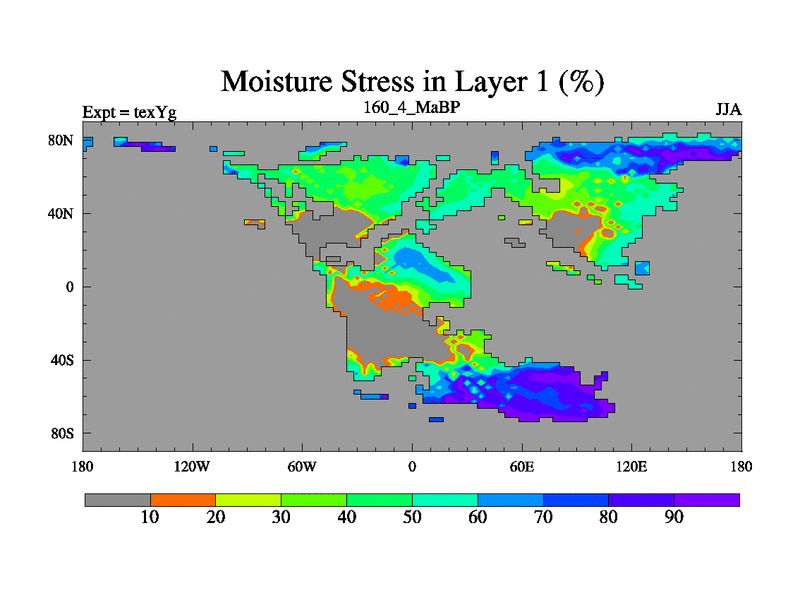 Moisture Stress in Layer 1 (%)
Expt = texYg
160_4_MaBP
JJA

80N
40N
0
40S
80S

180
120W
60W
0
60E
120E
180

10
20
30
40
50
60
70
80
90